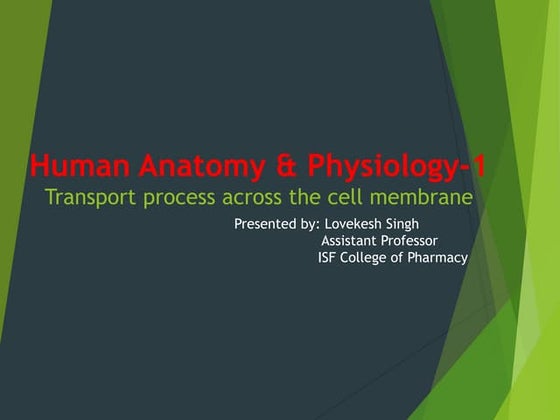 Human Anatomy & Physiology-1
Transport process across the cell membrane

Presented by: Lovekesh Singh
Assistant Professor
ISF College of Pharmacy